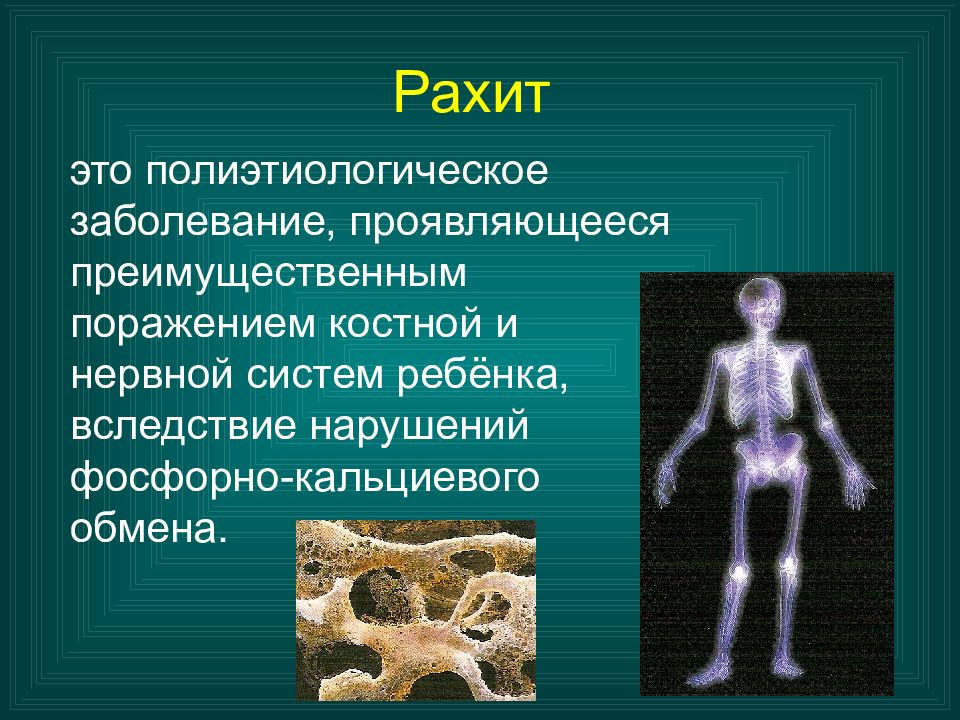 Рахит

это полиэтиологическое заболевание, проявляющееся преимущественным поражением костной и нервной систем ребёнка, вследствие нарушений фосфорно-кальциевого обмена.